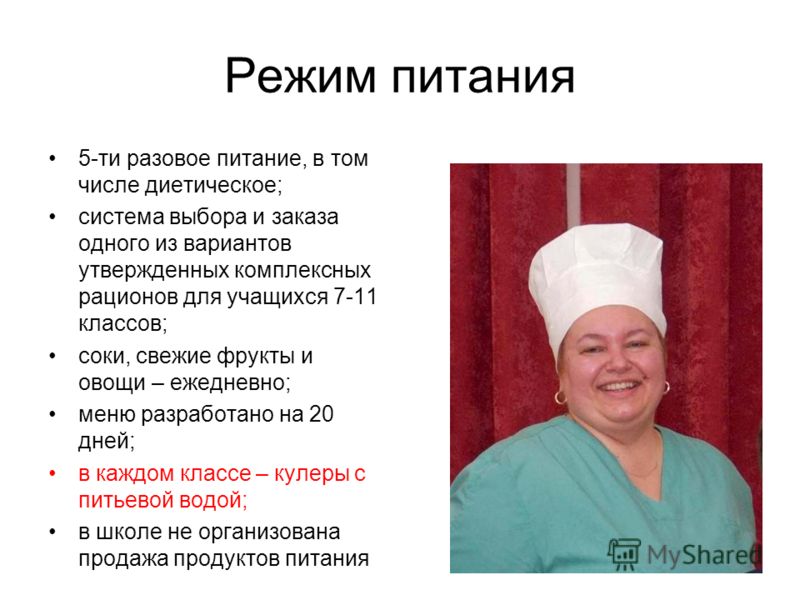 Режим питания

• 5-ти разовое питание, в том числе диетическое;
• система выбора и заказа одного из вариантов утвержденных комплексных рационов для учащихся 7-11 классов;
• соки, свежие фрукты и овощи – ежедневно;
• меню разработано на 20 дней;
• в каждом классе – кулеры с питьевой водой;
• в школе не организована продажа продуктов питания

MyShared